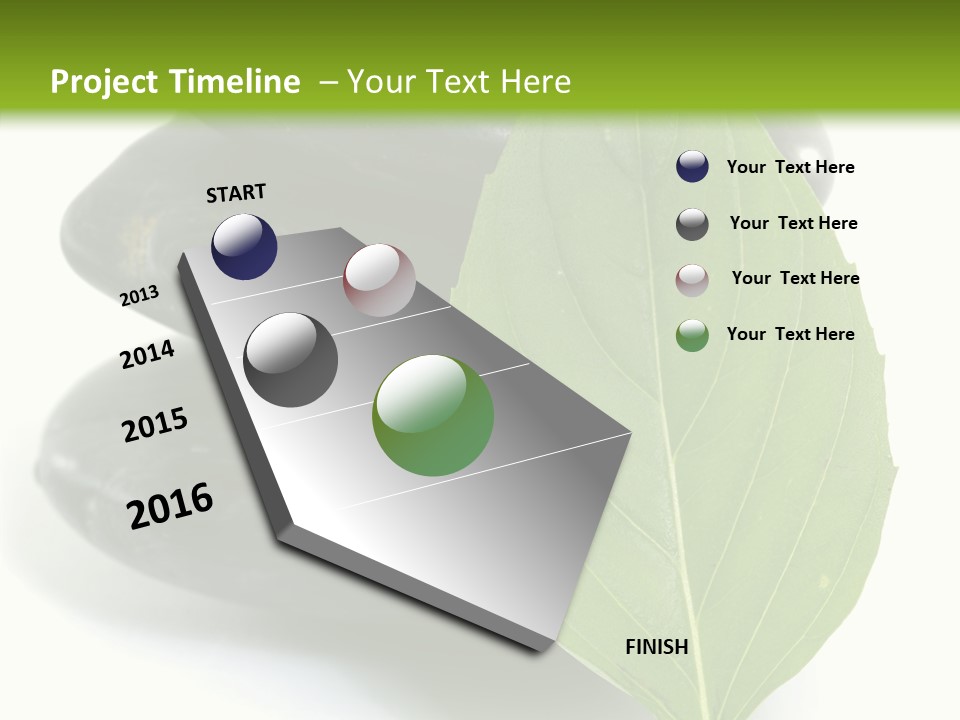 Project Timeline – Your Text Here

START

2013

2014

2015

2016

FINISH

Your Text Here

Your Text Here

Your Text Here

Your Text Here